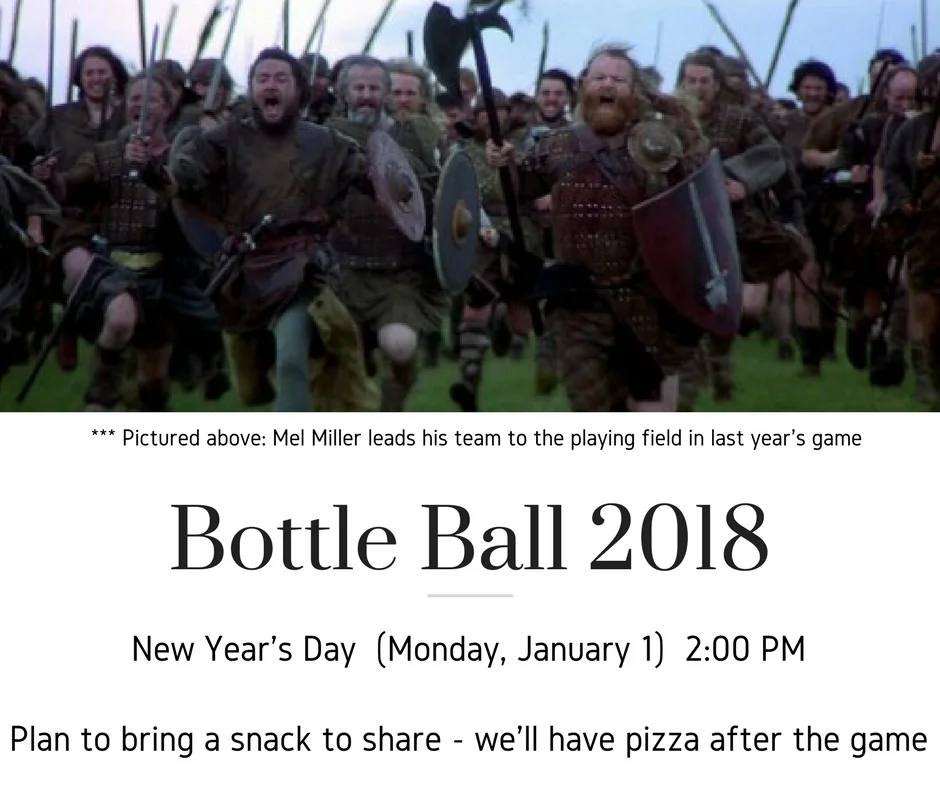 *** Pictured above: Mel Miller leads his team to the playing field in last year's game

Bottle Ball 2018

New Year's Day (Monday, January 1) 2:00 PM

Plan to bring a snack to share - we'll have pizza after the game